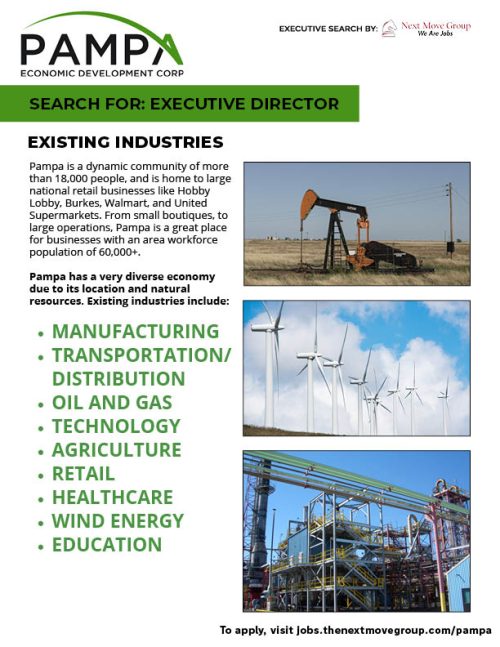 PAMPA
ECONOMIC DEVELOPMENT CORP

EXECUTIVE SEARCH BY: Next Move Group
We Are Jobs

SEARCH FOR: EXECUTIVE DIRECTOR

EXISTING INDUSTRIES

Pampa is a dynamic community of more than 18,000 people, and is home to large national retail businesses like Hobby Lobby, Burkes, Walmart, and United Supermarkets. From small boutiques, to large operations, Pampa is a great place for businesses with an area workforce population of 60,000+.

Pampa has a very diverse economy due to its location and natural resources. Existing industries include:

• MANUFACTURING
• TRANSPORTATION/ DISTRIBUTION
• OIL AND GAS
• TECHNOLOGY
• AGRICULTURE
• RETAIL
• HEALTHCARE
• WIND ENERGY
• EDUCATION

To apply, visit jobs.thenextmovegroup.com/pampa